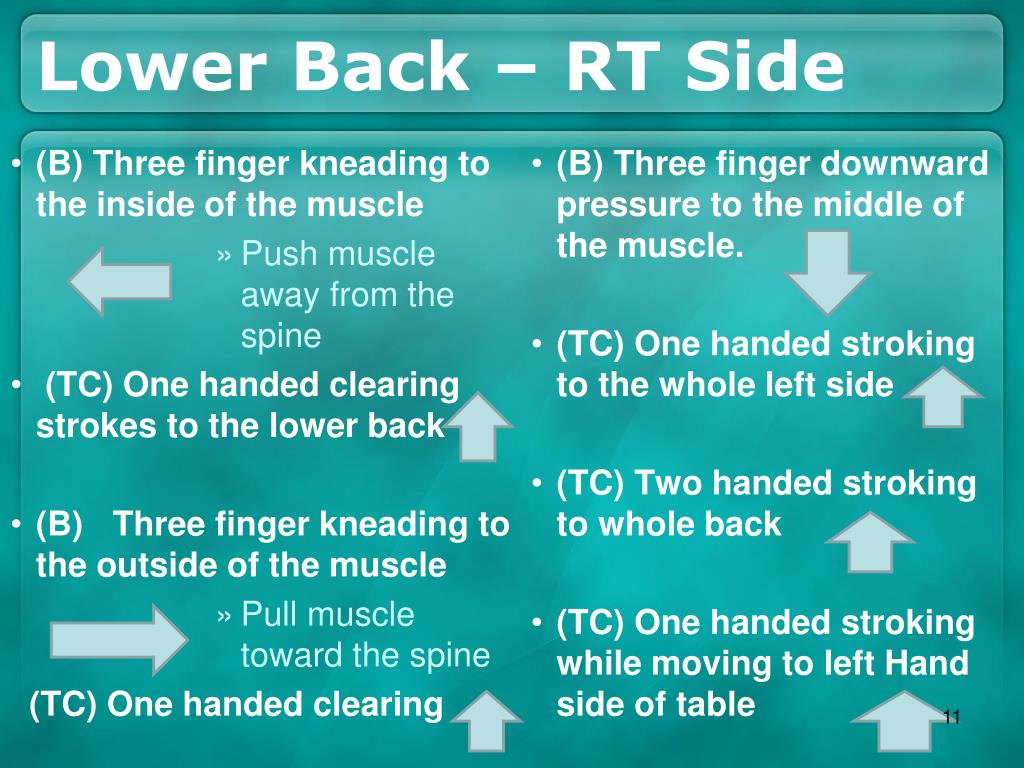 Lower Back – RT Side

• (B) Three finger kneading to the inside of the muscle

» Push muscle away from the spine

• (TC) One handed clearing strokes to the lower back

• (B) Three finger kneading to the outside of the muscle

» Pull muscle toward the spine

(TC) One handed clearing

• (B) Three finger downward pressure to the middle of the muscle.

• (TC) One handed stroking to the whole left side

• (TC) Two handed stroking to whole back

• (TC) One handed stroking while moving to left Hand side of table

11